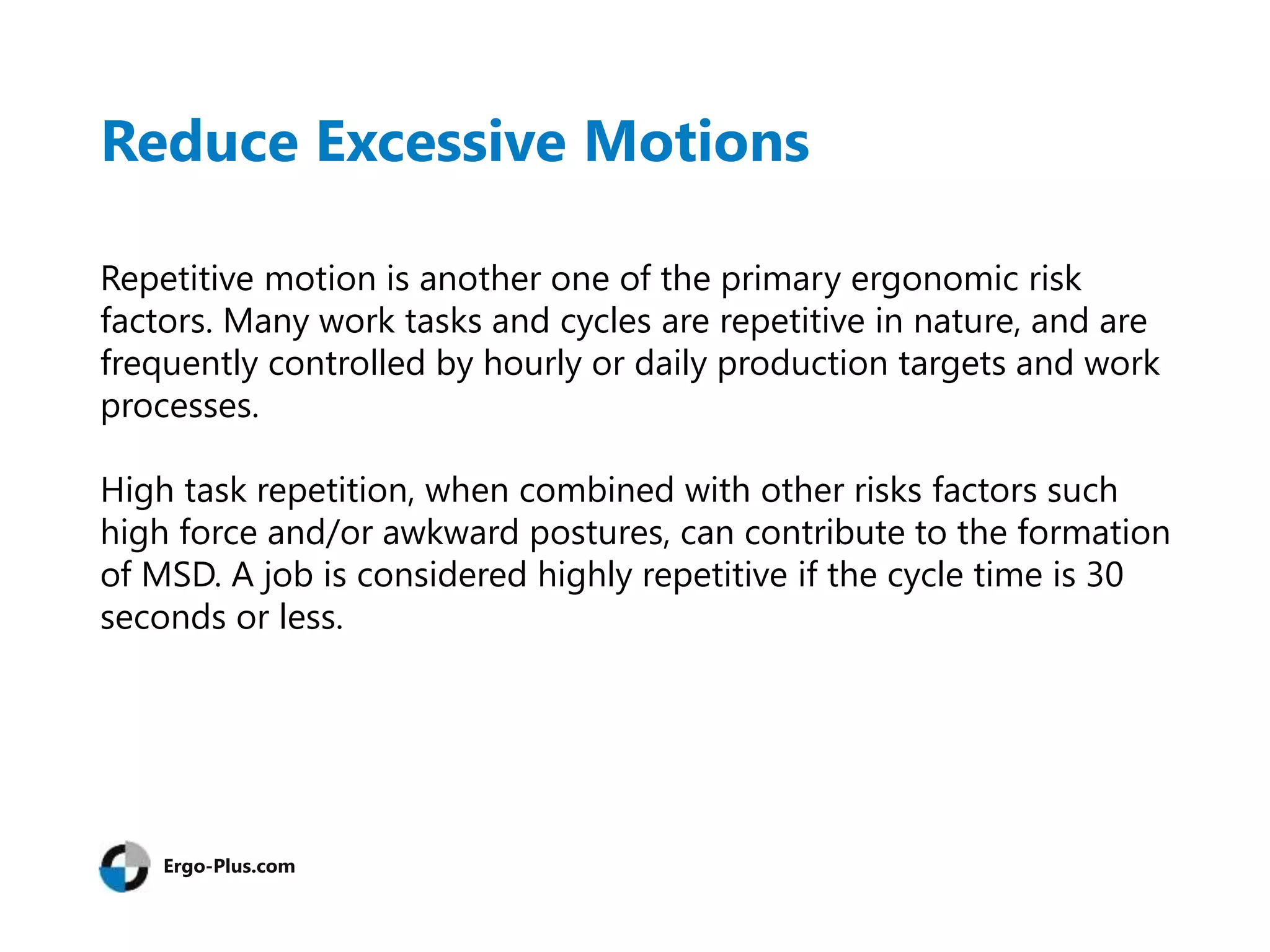 Reduce Excessive Motions

Repetitive motion is another one of the primary ergonomic risk factors. Many work tasks and cycles are repetitive in nature, and are frequently controlled by hourly or daily production targets and work processes.

High task repetition, when combined with other risks factors such high force and/or awkward postures, can contribute to the formation of MSD. A job is considered highly repetitive if the cycle time is 30 seconds or less.

Ergo-Plus.com